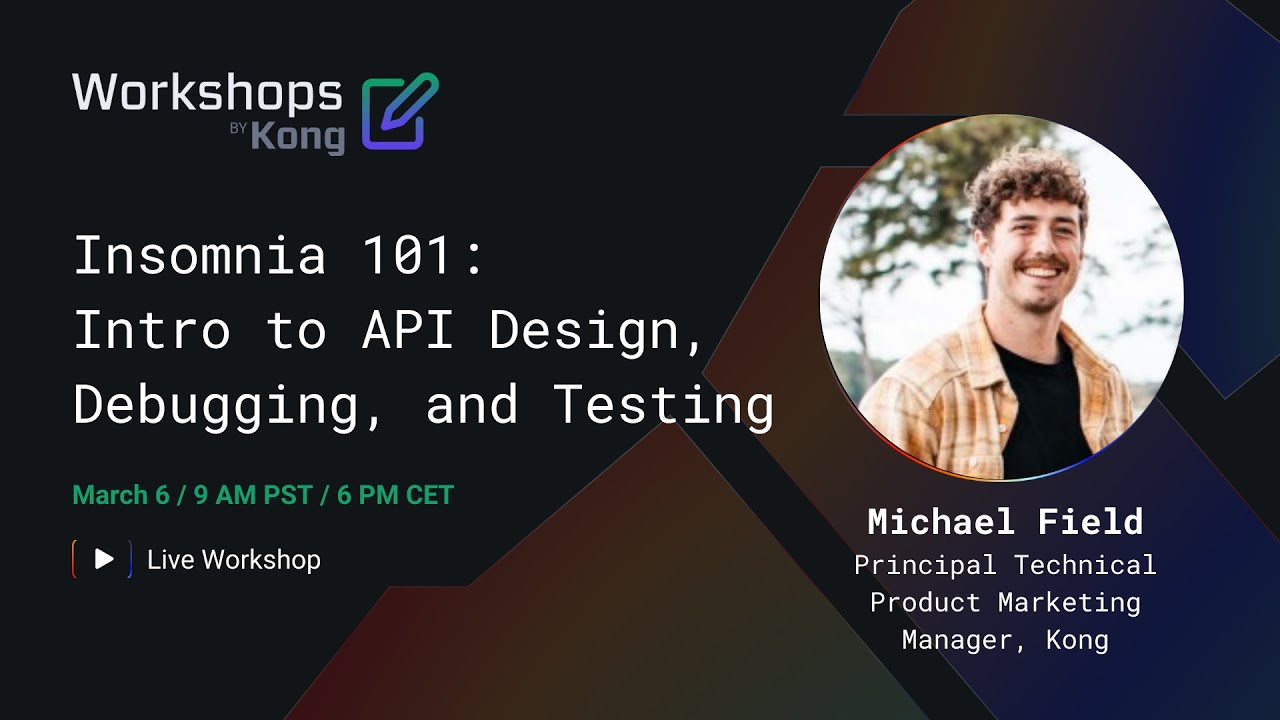 Workshops
BY Kong

Insomnia 101:
Intro to API Design, Debugging, and Testing

March 6 / 9 AM PST / 6 PM CET

Live Workshop

Michael Field
Principal Technical Product Marketing Manager, Kong